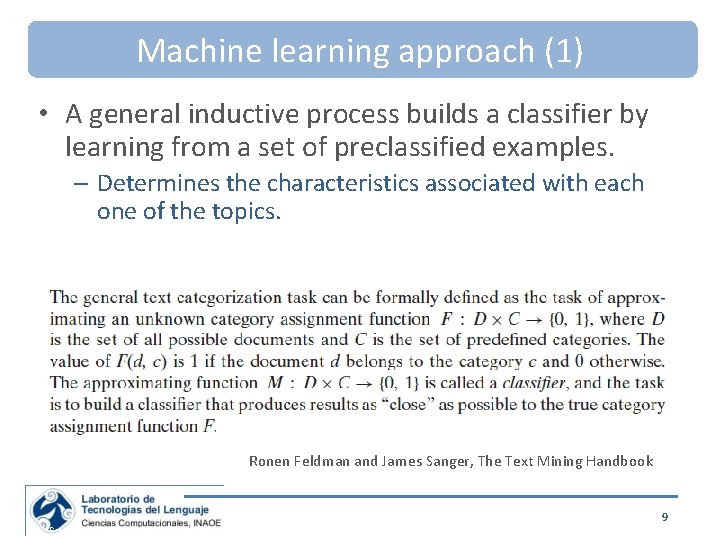 Machine learning approach (1)

• A general inductive process builds a classifier by learning from a set of preclassified examples.
– Determines the characteristics associated with each one of the topics.

The general text categorization task can be formally defined as the task of approximating an unknown category assignment function $F : D \times C \rightarrow \{0, 1\}$, where $D$ is the set of all possible documents and $C$ is the set of predefined categories. The value of $F(d, c)$ is 1 if the document $d$ belongs to the category $c$ and 0 otherwise. The approximating function $M : D \times C \rightarrow \{0, 1\}$ is called a *classifier*, and the task is to build a classifier that produces results as "close" as possible to the true category assignment function $F$.

Ronen Feldman and James Sanger, The Text Mining Handbook

Laboratorio de Tecnologías del Lenguaje
Ciencias Computacionales, INAOE

9